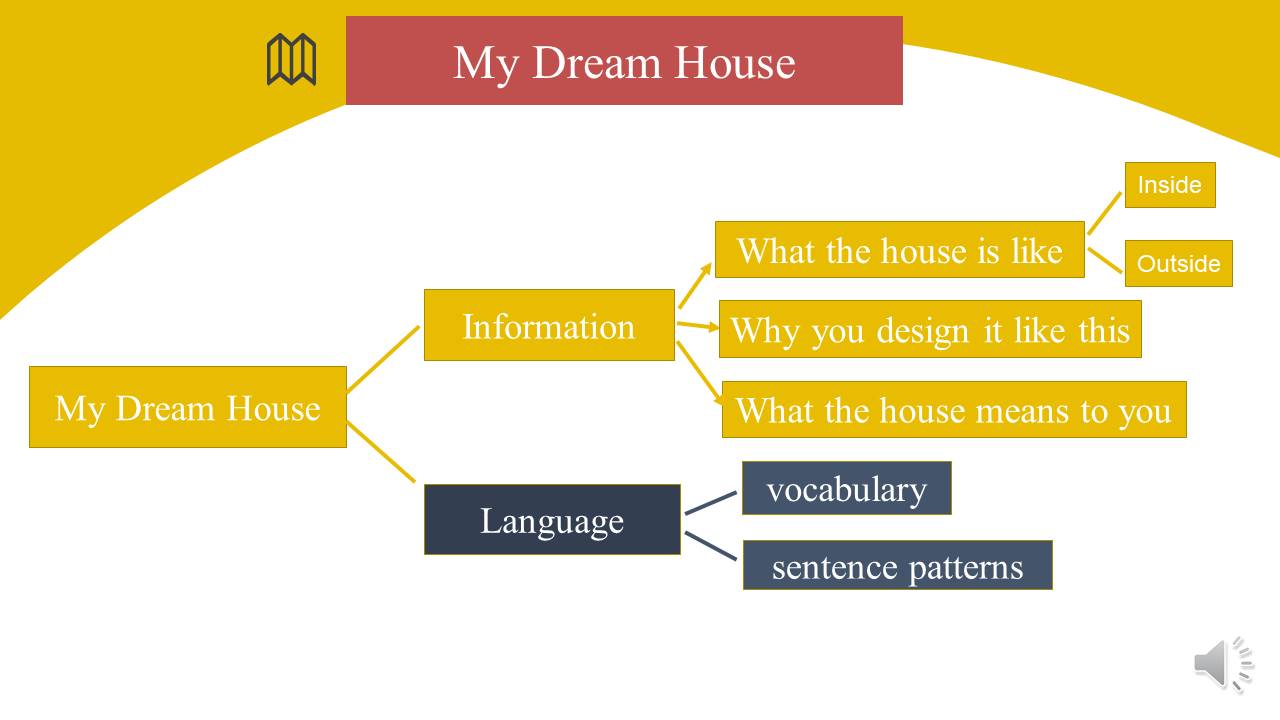 My Dream House

My Dream House

Information

What the house is like

Inside

Outside

Why you design it like this

What the house means to you

Language

vocabulary

sentence patterns